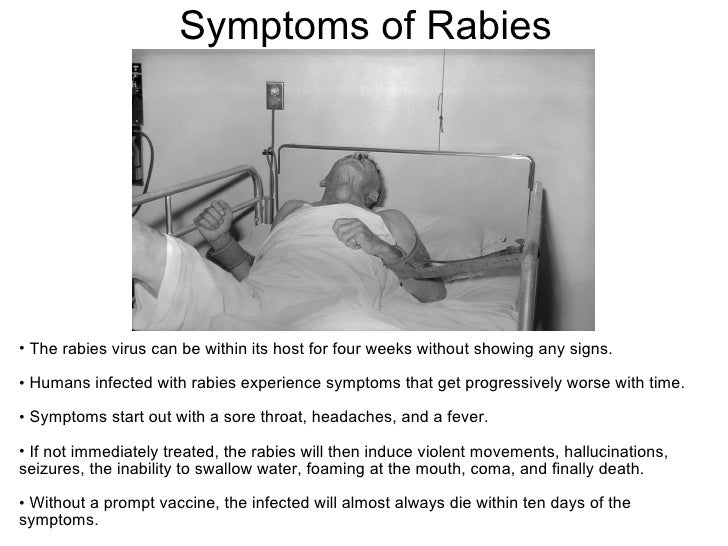 Symptoms of Rabies

• The rabies virus can be within its host for four weeks without showing any signs.

• Humans infected with rabies experience symptoms that get progressively worse with time.

• Symptoms start out with a sore throat, headaches, and a fever.

• If not immediately treated, the rabies will then induce violent movements, hallucinations, seizures, the inability to swallow water, foaming at the mouth, coma, and finally death.

• Without a prompt vaccine, the infected will almost always die within ten days of the symptoms.